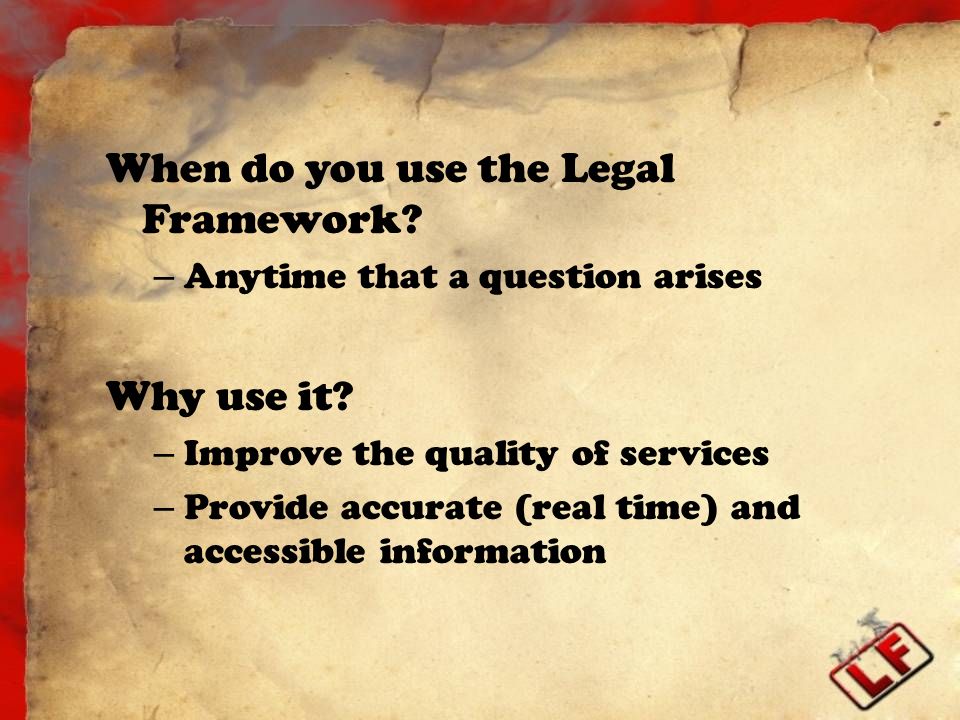 When do you use the Legal Framework?

– Anytime that a question arises

Why use it?

– Improve the quality of services

– Provide accurate (real time) and accessible information

LF